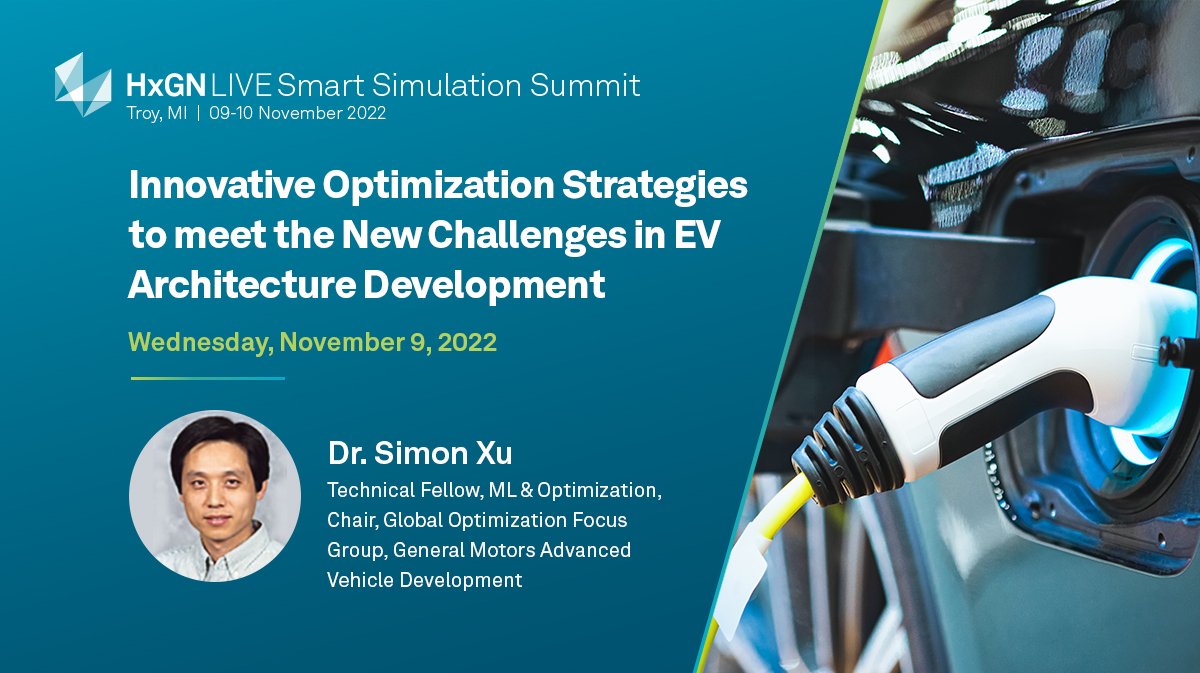 HxGN LIVE Smart Simulation Summit
Troy, MI | 09-10 November 2022

Innovative Optimization Strategies to meet the New Challenges in EV Architecture Development

Wednesday, November 9, 2022

Dr. Simon Xu
Technical Fellow, ML & Optimization, Chair, Global Optimization Focus Group, General Motors Advanced Vehicle Development